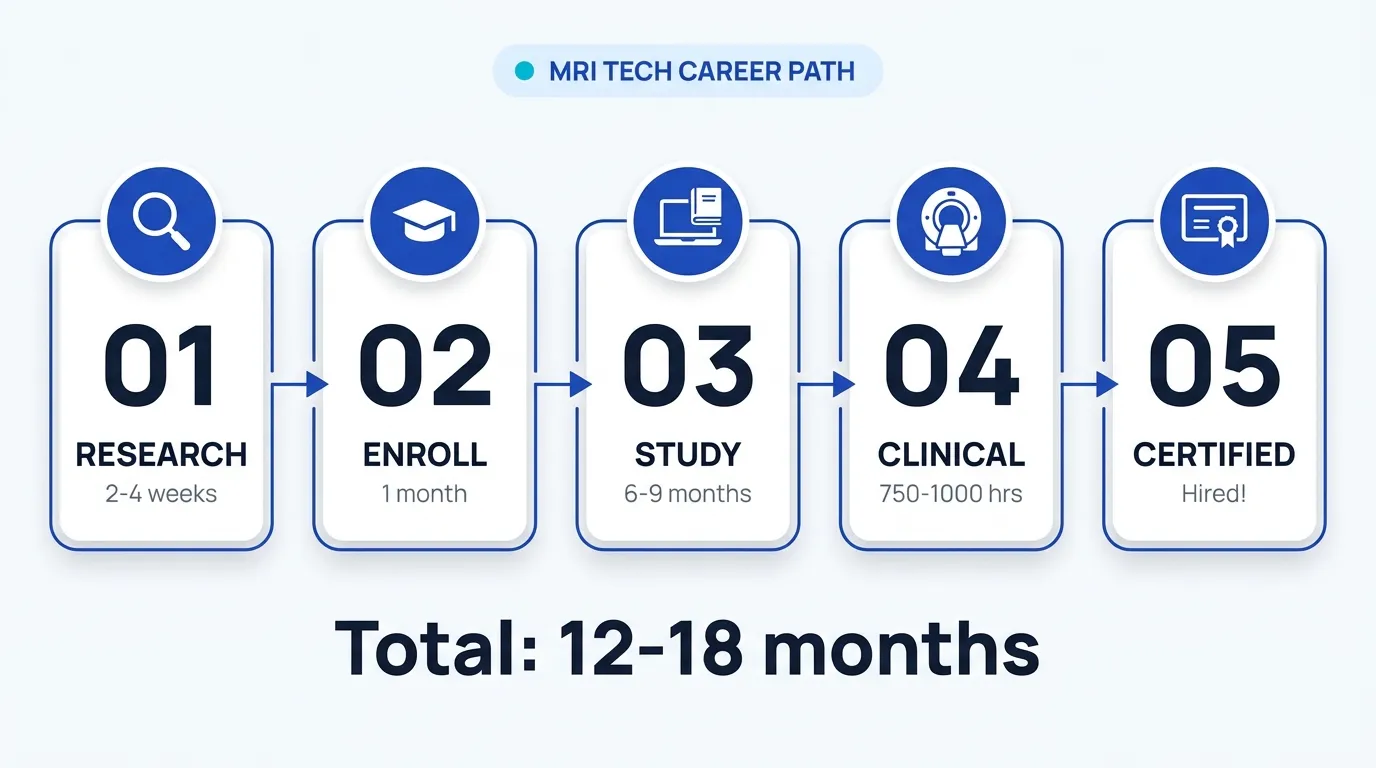 MRI TECH CAREER PATH

01
RESEARCH
2-4 weeks

02
ENROLL
1 month

03
STUDY
6-9 months

04
CLINICAL
750-1000 hrs

05
CERTIFIED
Hired!

Total: 12-18 months